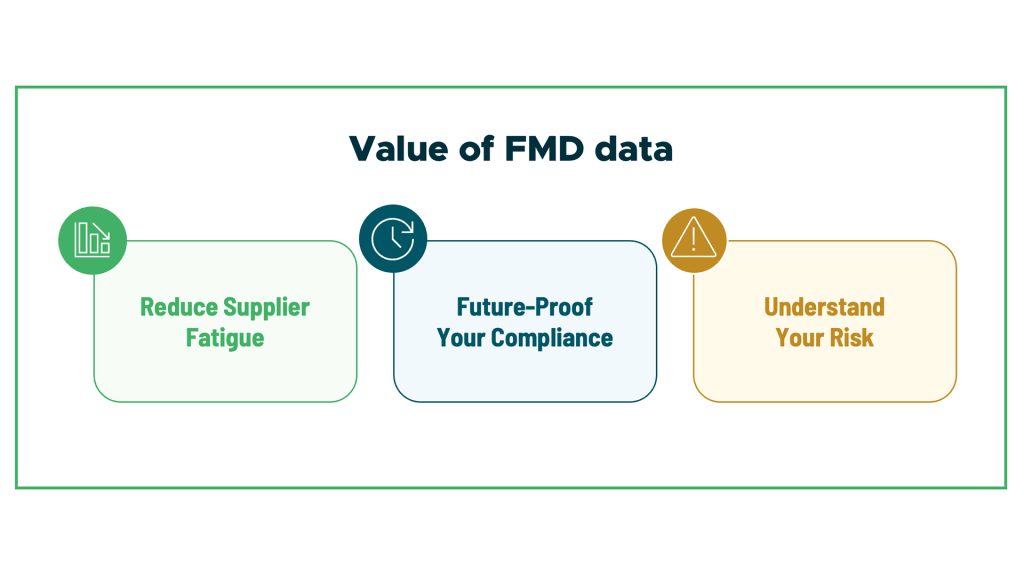 Value of FMD data

Reduce Supplier Fatigue

Future-Proof Your Compliance

Understand Your Risk